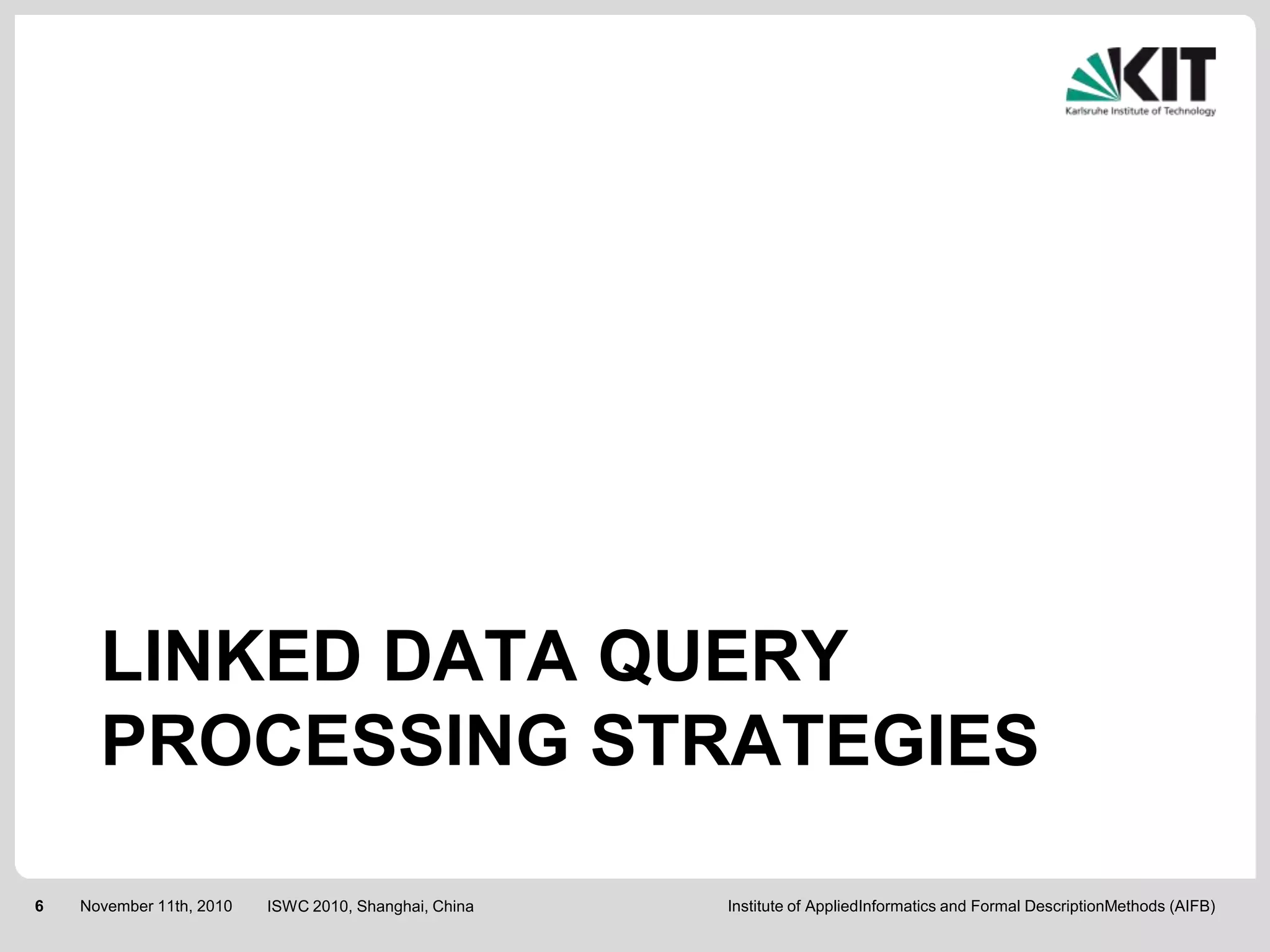 KIT
Karlsruhe Institute of Technology

LINKED DATA QUERY PROCESSING STRATEGIES

6 November 11th, 2010 ISWC 2010, Shanghai, China Institute of AppliedInformatics and Formal DescriptionMethods (AIFB)